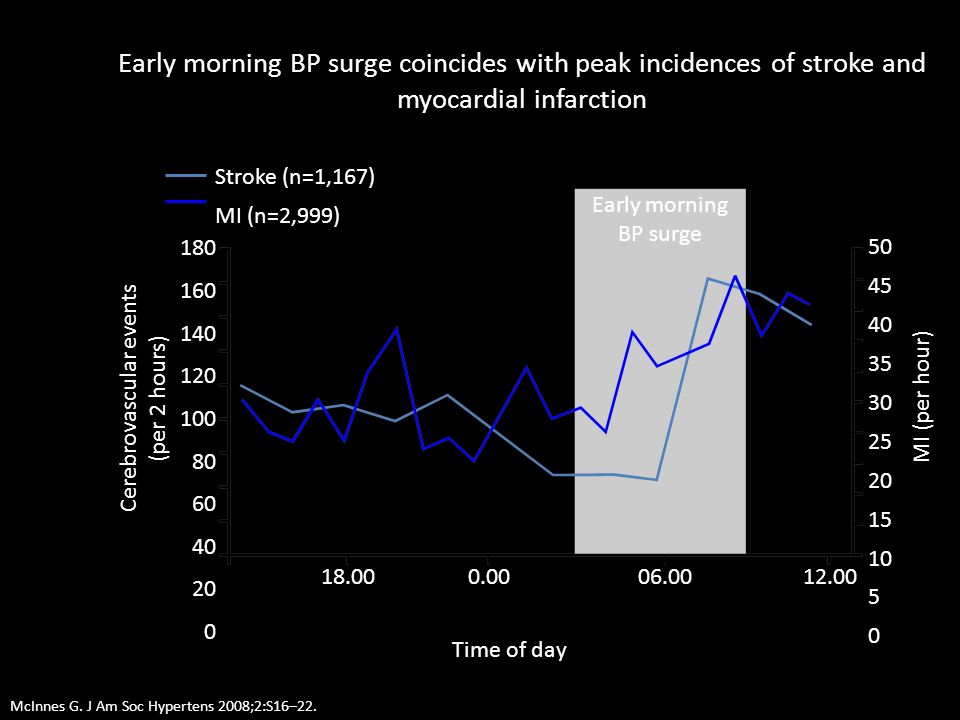 Early morning BP surge coincides with peak incidences of stroke and myocardial infarction

Stroke (n=1,167)
MI (n=2,999)

Early morning BP surge

Cerebrovascular events (per 2 hours)

180
160
140
120
100
80
60
40
20
0

MI (per hour)

50
45
40
35
30
25
20
15
10
5
0

18.00
0.00
06.00
12.00

Time of day

McInnes G. J Am Soc Hypertens 2008;2:S16–22.